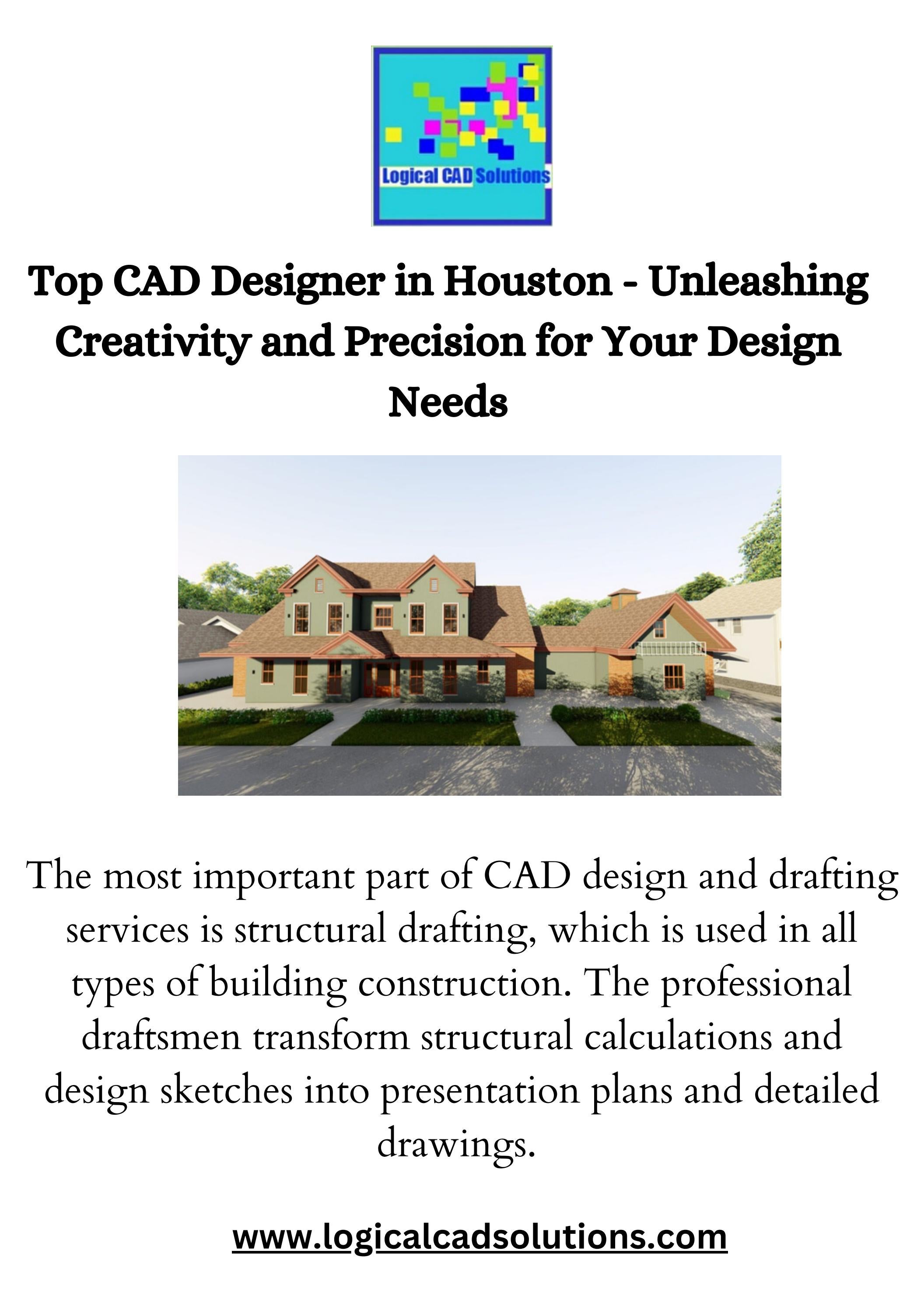 Logical CAD Solutions

Top CAD Designer in Houston - Unleashing Creativity and Precision for Your Design Needs

The most important part of CAD design and drafting services is structural drafting, which is used in all types of building construction. The professional draftsmen transform structural calculations and design sketches into presentation plans and detailed drawings.

www.logicalcadsolutions.com